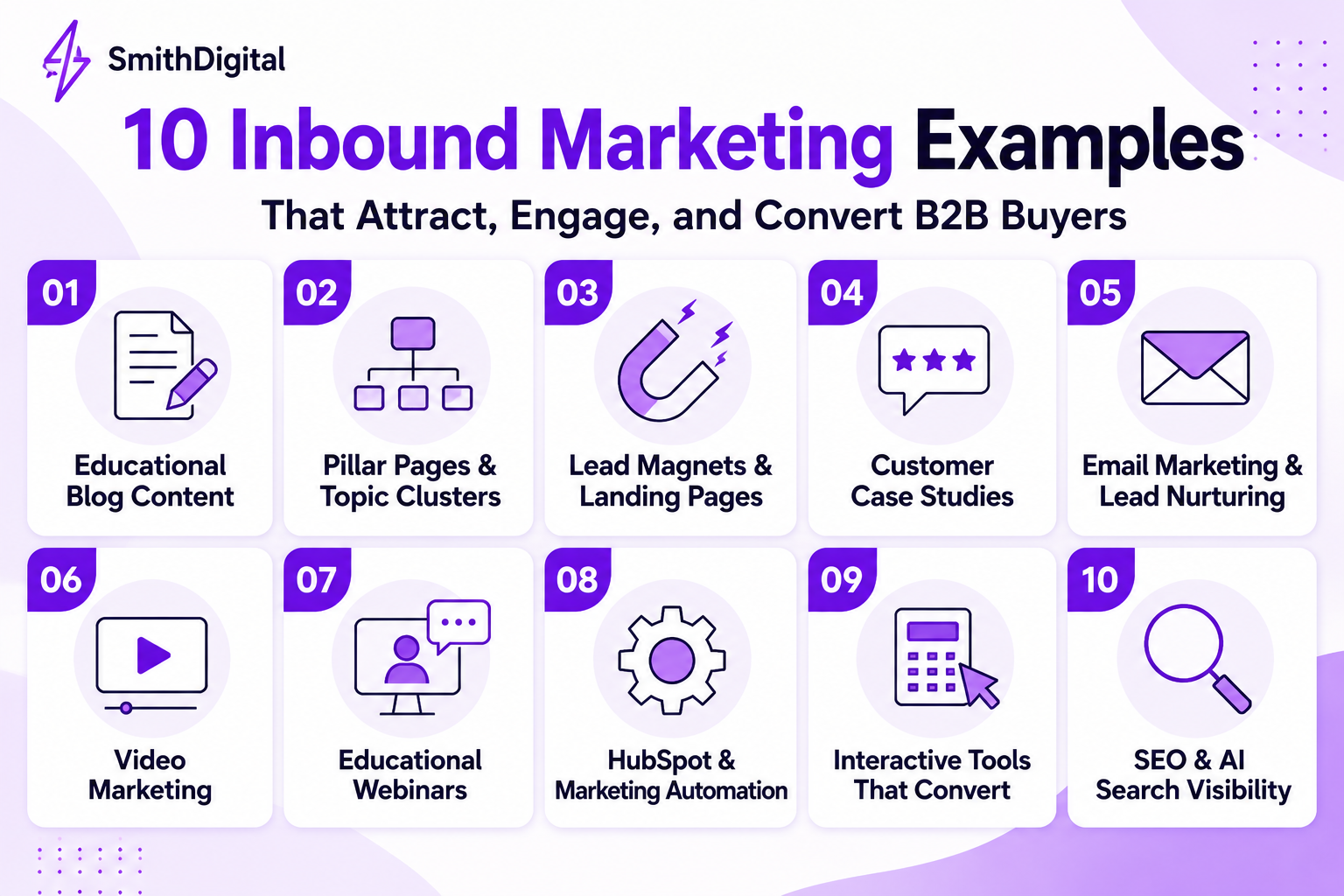 SmithDigital

10 Inbound Marketing Examples
That Attract, Engage, and Convert B2B Buyers

01
Educational Blog Content

02
Pillar Pages & Topic Clusters

03
Lead Magnets & Landing Pages

04
Customer Case Studies

05
Email Marketing & Lead Nurturing

06
Video Marketing

07
Educational Webinars

08
HubSpot & Marketing Automation

09
Interactive Tools That Convert

10
SEO & AI Search Visibility